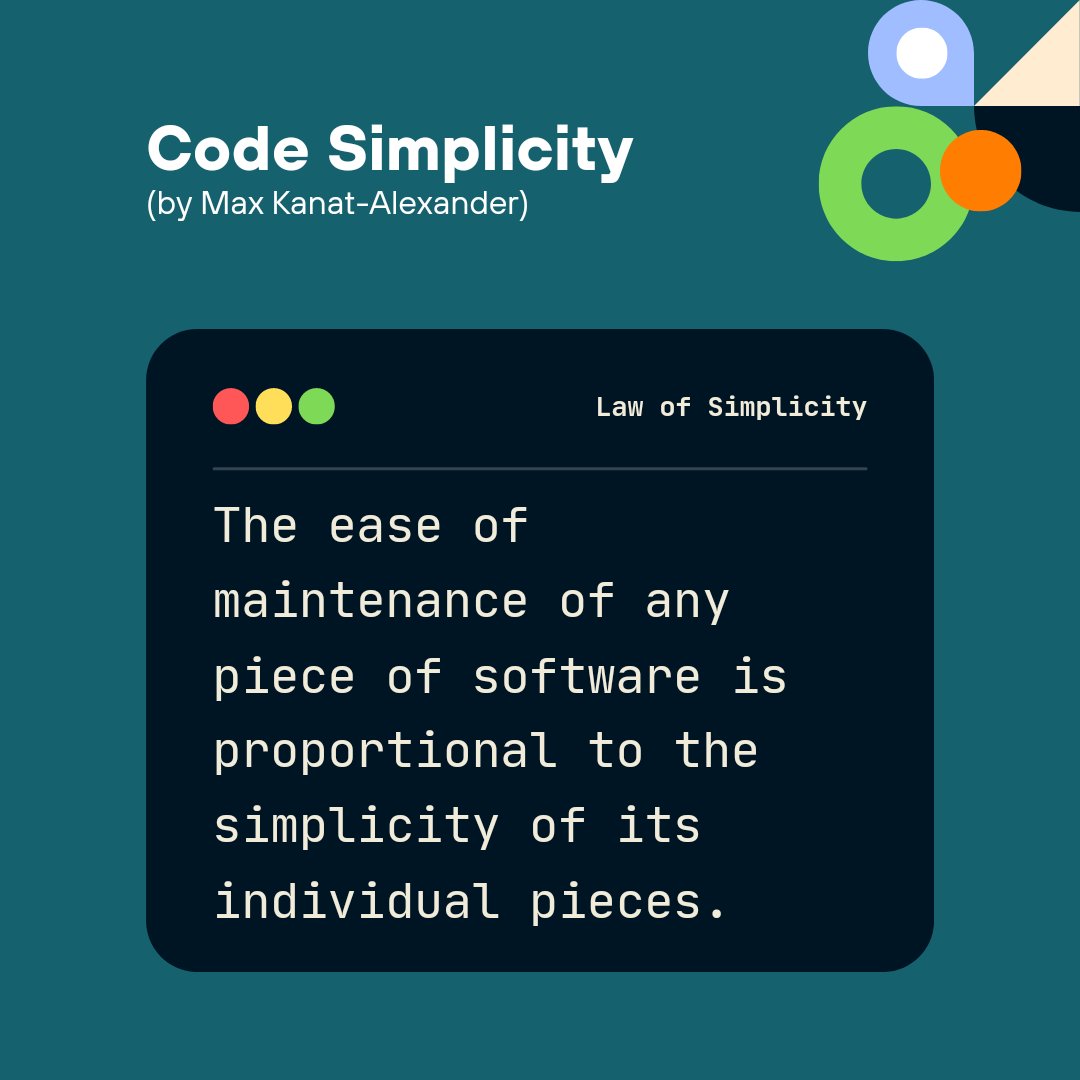 Code Simplicity
(by Max Kanat-Alexander)

Law of Simplicity

The ease of maintenance of any piece of software is proportional to the simplicity of its individual pieces.